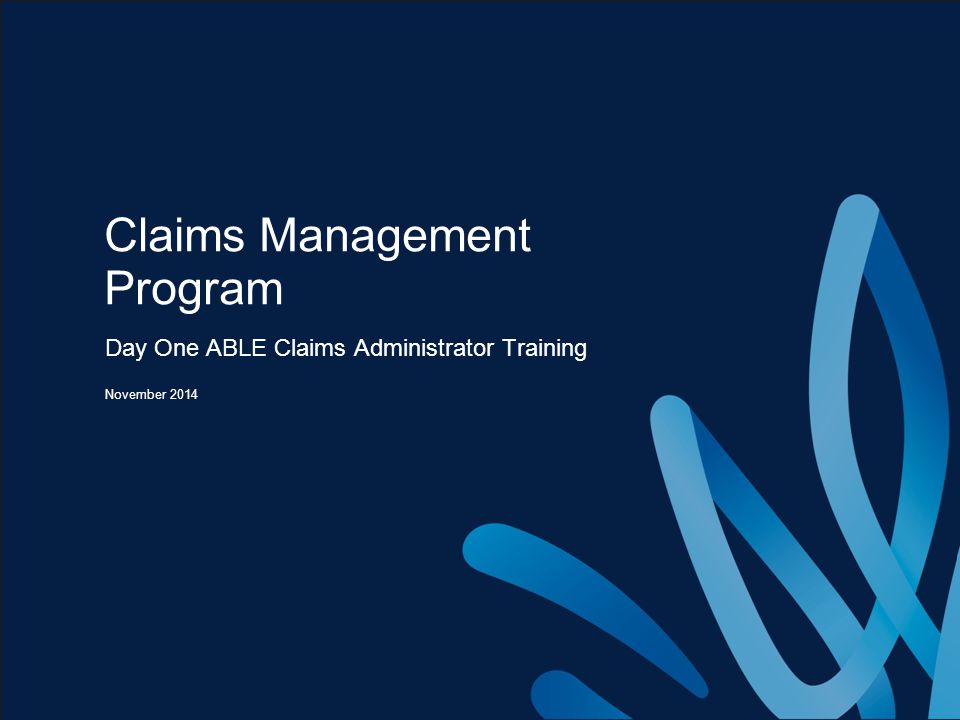 Claims Management Program

Day One ABLE Claims Administrator Training

November 2014